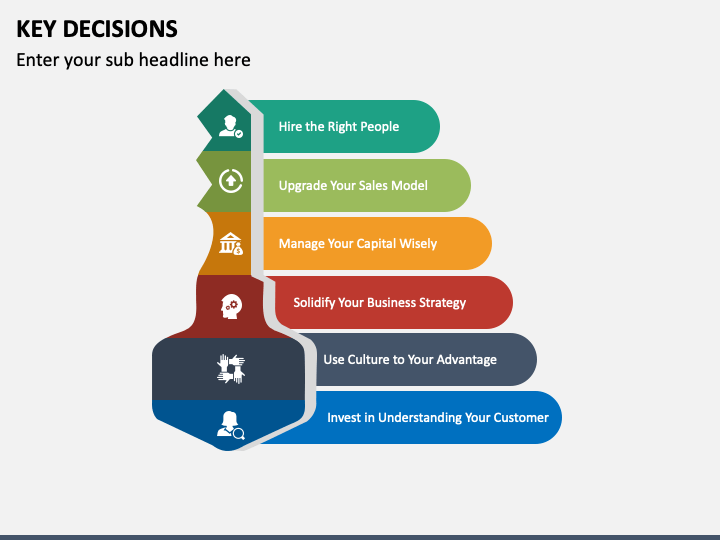 KEY DECISIONS

Enter your sub headline here

Hire the Right People

Upgrade Your Sales Model

Manage Your Capital Wisely

Solidify Your Business Strategy

Use Culture to Your Advantage

Invest in Understanding Your Customer